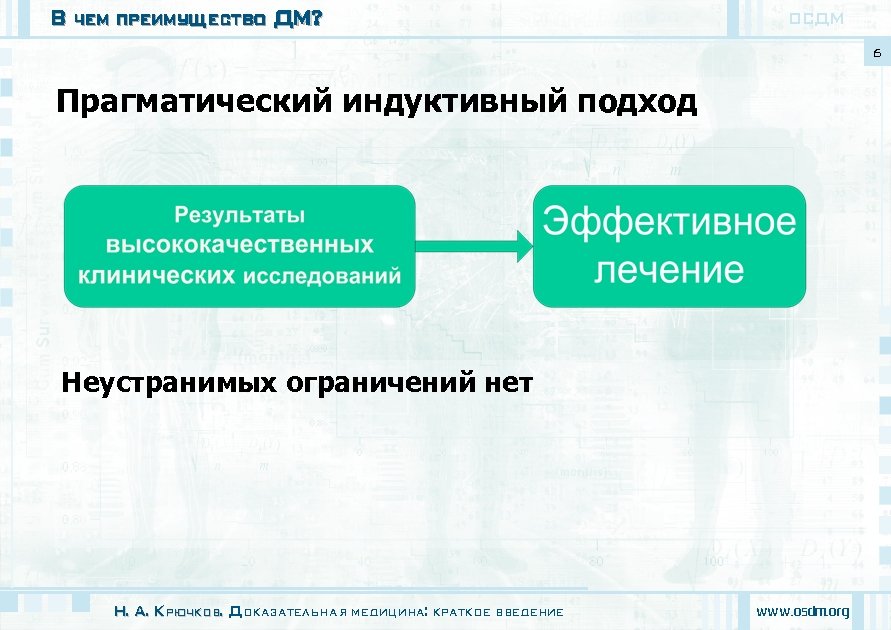 В чем преимущество ДМ?

ОСДМ

6

Прагматический индуктивный подход

Результаты высококачественных клинических исследований

Эффективное лечение

Неустранимых ограничений нет

Н. А. Крючков. Доказательная медицина: краткое введение

www.osdm.org